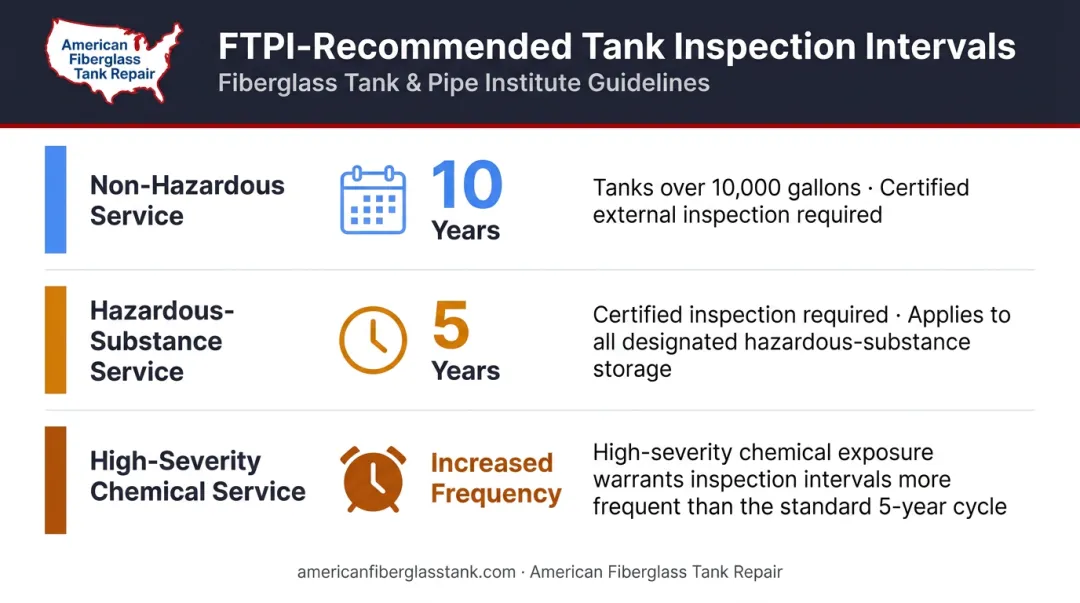 American Fiberglass Tank Repair

FTPI-Recommended Tank Inspection Intervals
Fiberglass Tank & Pipe Institute Guidelines

Non-Hazardous Service

10 Years

Tanks over 10,000 gallons · Certified external inspection required

Hazardous-Substance Service

5 Years

Certified inspection required · Applies to all designated hazardous-substance storage

High-Severity Chemical Service

Increased Frequency

High-severity chemical exposure warrants inspection intervals more frequent than the standard 5-year cycle

americanfiberglasstank.com · American Fiberglass Tank Repair